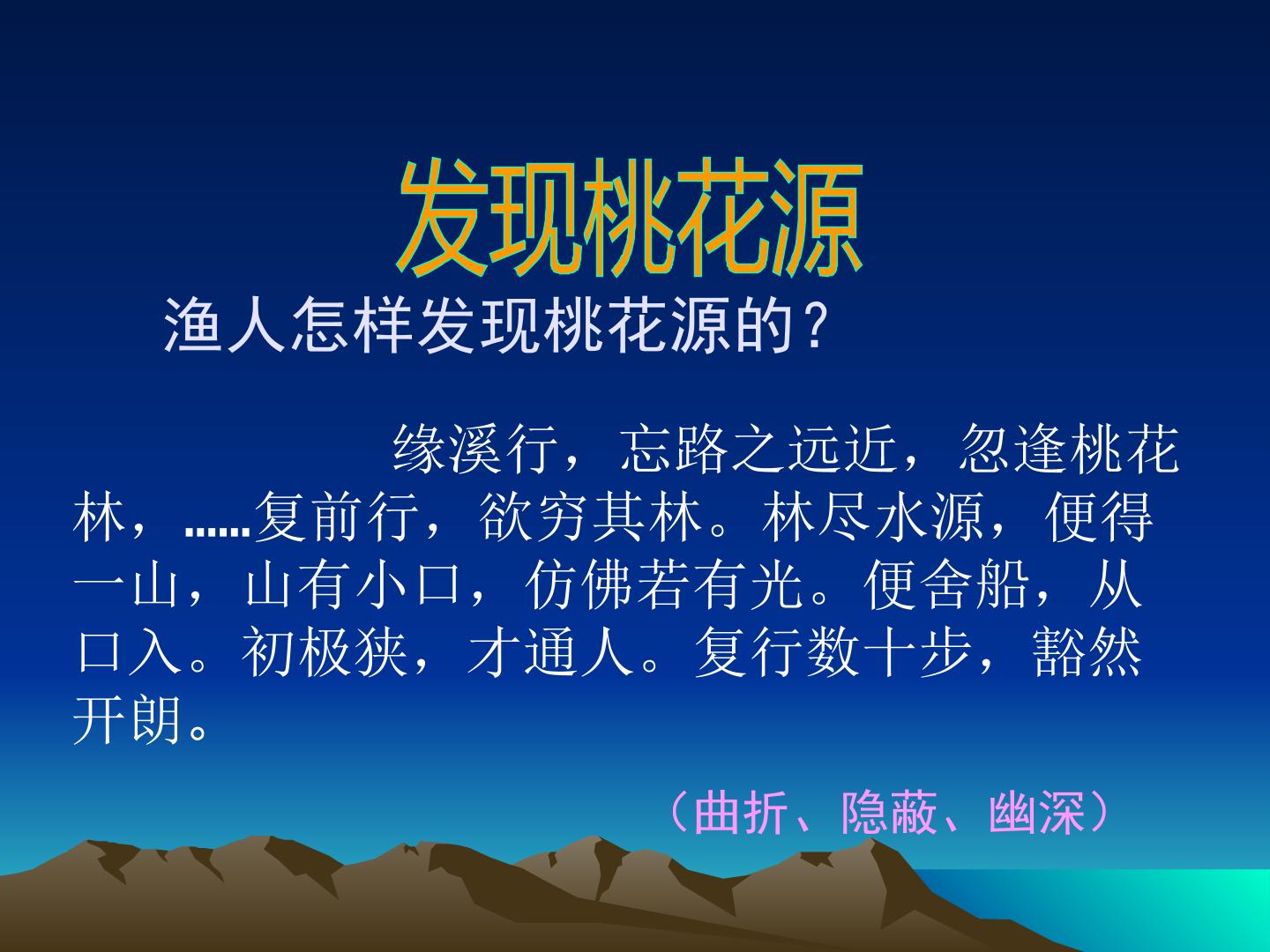 发现桃花源

渔人怎样发现桃花源的?

缘溪行，忘路之远近，忽逢桃花林，……复前行，欲穷其林。林尽水源，便得一山，山有小口，仿佛若有光。便舍船，从口入。初极狭，才通人。复行数十步，豁然开朗。

（曲折、隐蔽、幽深）